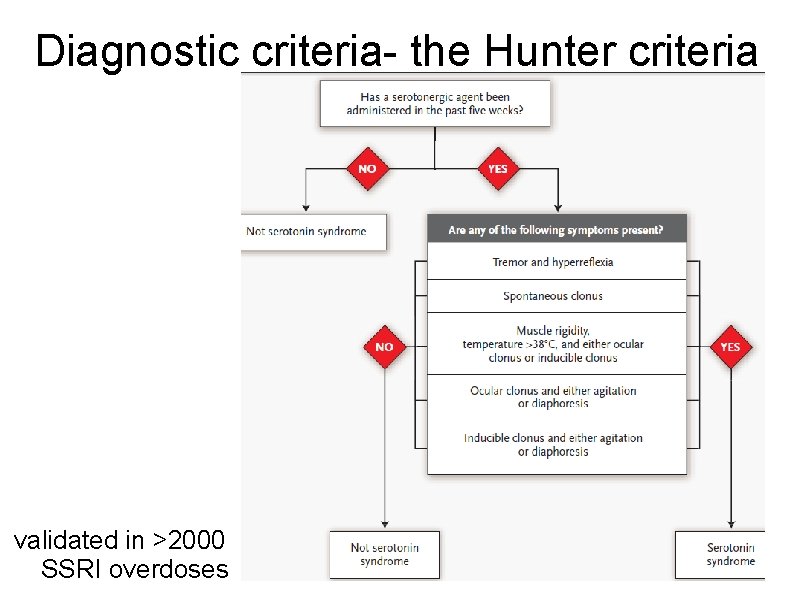 Diagnostic criteria- the Hunter criteria

Has a serotonergic agent been administered in the past five weeks?

NO

YES

Not serotonin syndrome

Are any of the following symptoms present?

Tremor and hyperreflexia

Spontaneous clonus

Muscle rigidity, temperature >38°C, and either ocular clonus or inducible clonus

Ocular clonus and either agitation or diaphoresis

Inducible clonus and either agitation or diaphoresis

NO

YES

Not serotonin syndrome

Serotonin syndrome

validated in >2000 SSRI overdoses